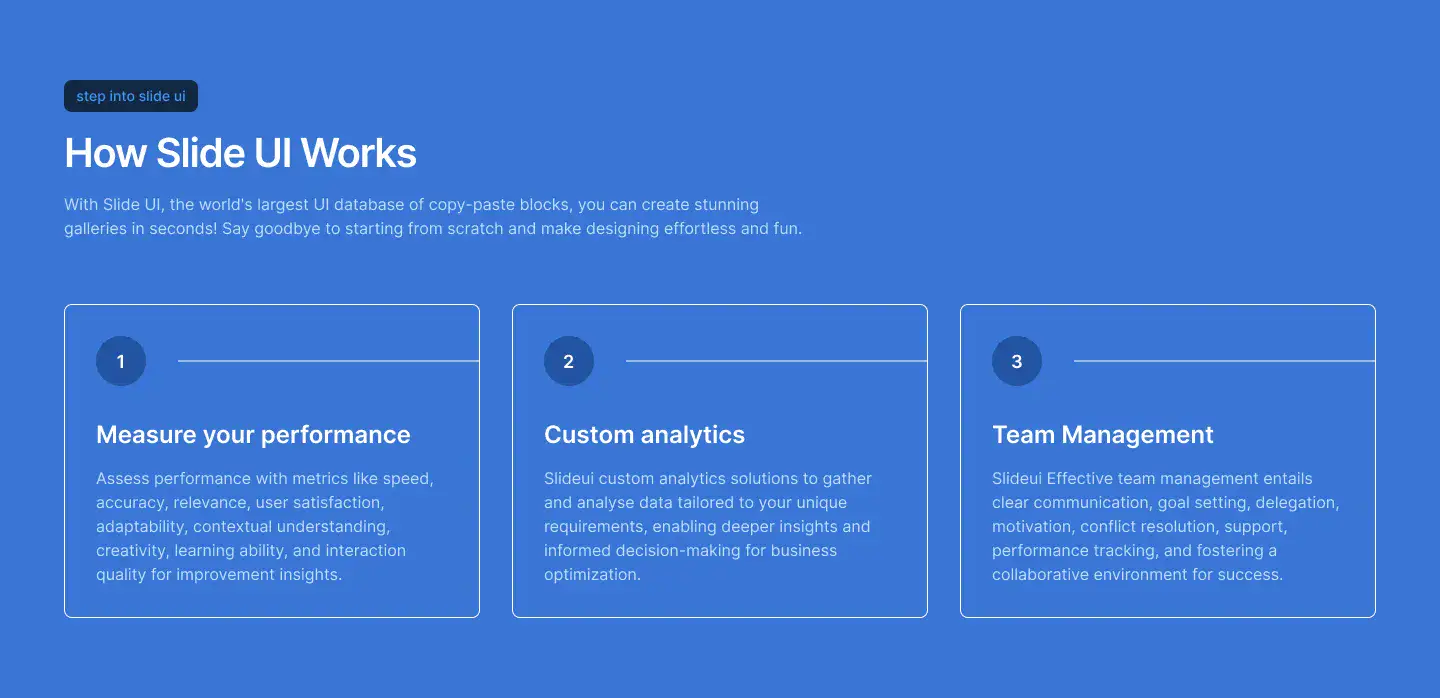 step into slide ui

How Slide UI Works

With Slide UI, the world's largest UI database of copy-paste blocks, you can create stunning galleries in seconds! Say goodbye to starting from scratch and make designing effortless and fun.

1

Measure your performance

Assess performance with metrics like speed, accuracy, relevance, user satisfaction, adaptability, contextual understanding, creativity, learning ability, and interaction quality for improvement insights.

2

Custom analytics

Slideui custom analytics solutions to gather and analyse data tailored to your unique requirements, enabling deeper insights and informed decision-making for business optimization.

3

Team Management

Slideui Effective team management entails clear communication, goal setting, delegation, motivation, conflict resolution, support, performance tracking, and fostering a collaborative environment for success.